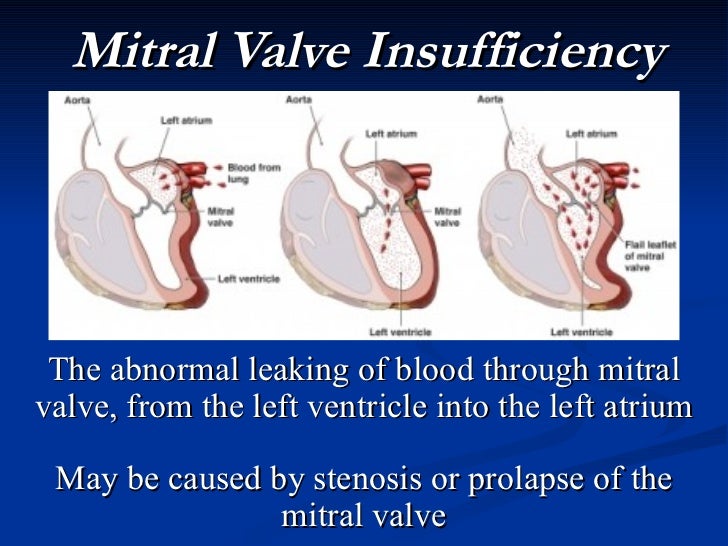 Mitral Valve Insufficiency

Aorta
Left atrium
Blood from lung
Mitral valve
Left ventricle

Aorta
Left atrium
Mitral valve
Left ventricle

Aorta
Left atrium
Flail leaflet of mitral valve
Left ventricle

The abnormal leaking of blood through mitral valve, from the left ventricle into the left atrium

May be caused by stenosis or prolapse of the mitral valve